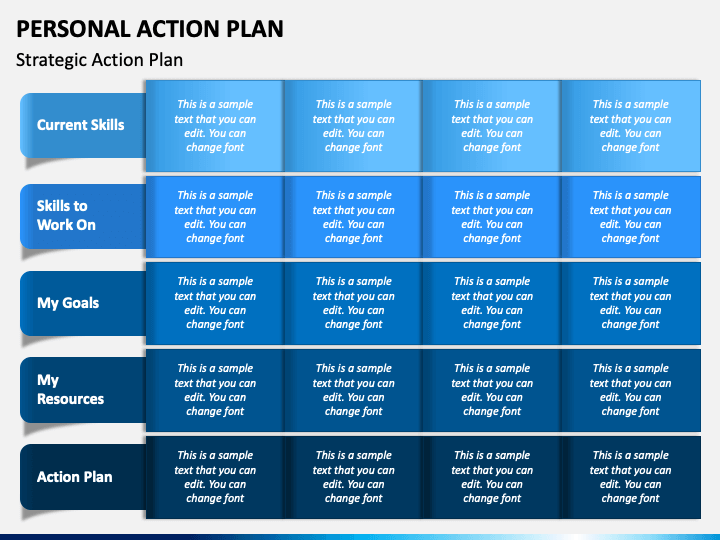 PERSONAL ACTION PLAN

Strategic Action Plan

| Current Skills | This is a sample text that you can edit. You can change font | This is a sample text that you can edit. You can change font | This is a sample text that you can edit. You can change font | This is a sample text that you can edit. You can change font |
|---|---|---|---|---|
| Skills to Work On | This is a sample text that you can edit. You can change font | This is a sample text that you can edit. You can change font | This is a sample text that you can edit. You can change font | This is a sample text that you can edit. You can change font |
| My Goals | This is a sample text that you can edit. You can change font | This is a sample text that you can edit. You can change font | This is a sample text that you can edit. You can change font | This is a sample text that you can edit. You can change font |
| My Resources | This is a sample text that you can edit. You can change font | This is a sample text that you can edit. You can change font | This is a sample text that you can edit. You can change font | This is a sample text that you can edit. You can change font |
| Action Plan | This is a sample text that you can edit. You can change font | This is a sample text that you can edit. You can change font | This is a sample text that you can edit. You can change font | This is a sample text that you can edit. You can change font |